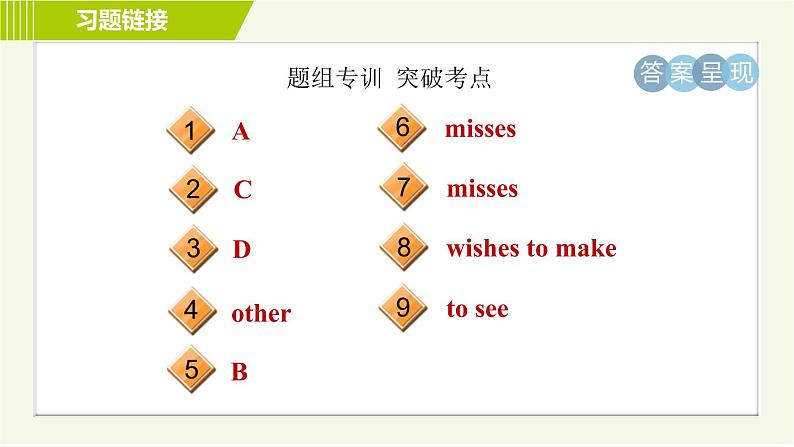 习题链接

题组专训 突破考点

答案呈现

1 A

2 C

3 D

4 other

5 B

6 misses

7 misses

8 wishes to make

9 to see